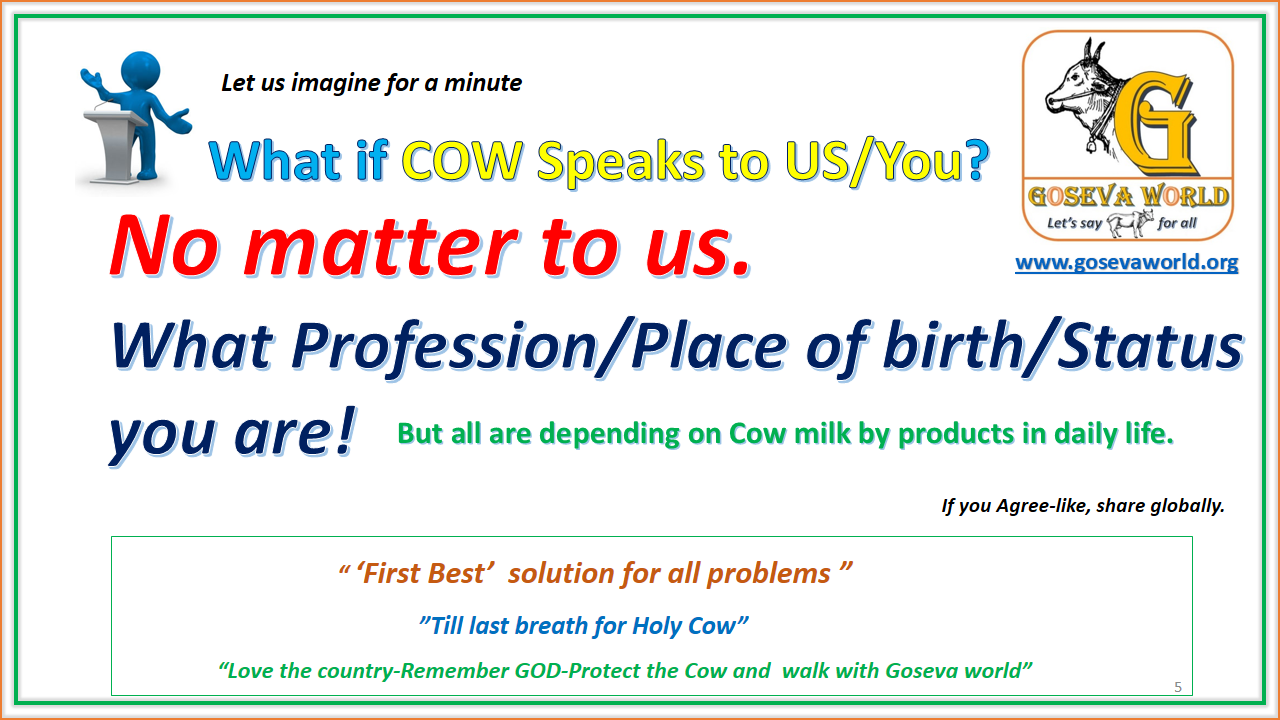 Let us imagine for a minute

What if COW Speaks to US/You?

G
GOSEVA WORLD
Let's say for all

www.gosevaworld.org

No matter to us.

What Profession/Place of birth/Status you are!

But all are depending on Cow milk by products in daily life.

If you Agree-like, share globally.

" 'First Best' solution for all problems "

"Till last breath for Holy Cow"

"Love the country-Remember GOD-Protect the Cow and walk with Goseva world"

5